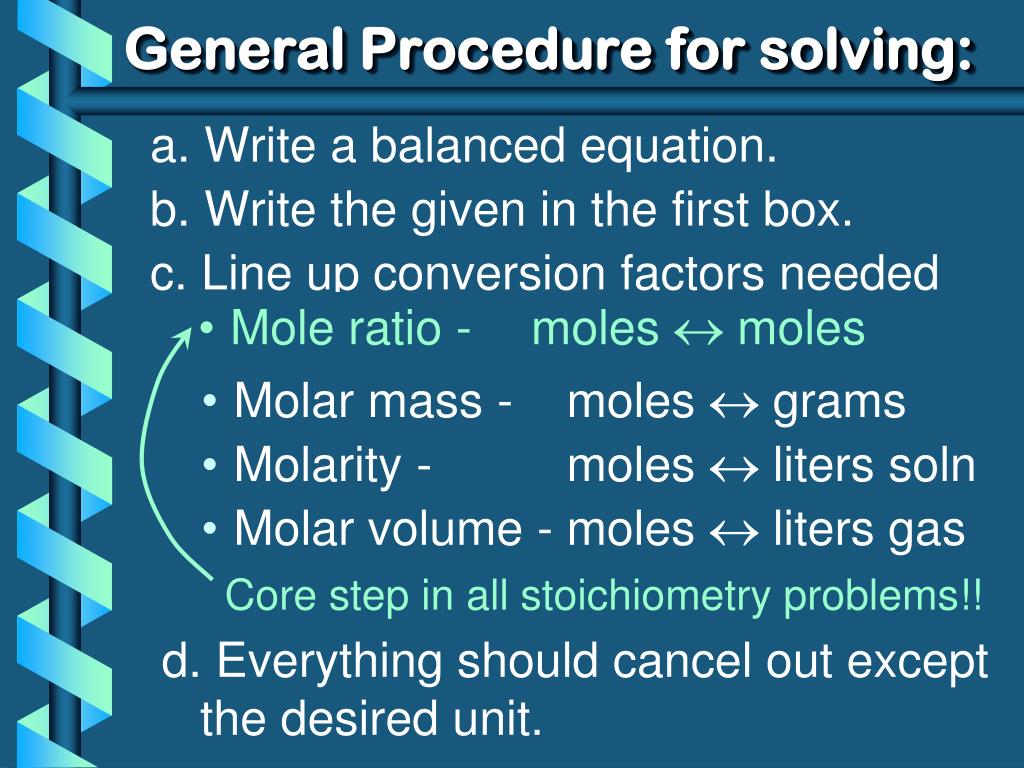 General Procedure for solving:

a. Write a balanced equation.

b. Write the given in the first box.

c. Line up conversion factors needed

• Mole ratio - moles $\leftrightarrow$ moles

• Molar mass - moles $\leftrightarrow$ grams

• Molarity - moles $\leftrightarrow$ liters soln

• Molar volume - moles $\leftrightarrow$ liters gas

Core step in all stoichiometry problems!!

d. Everything should cancel out except the desired unit.